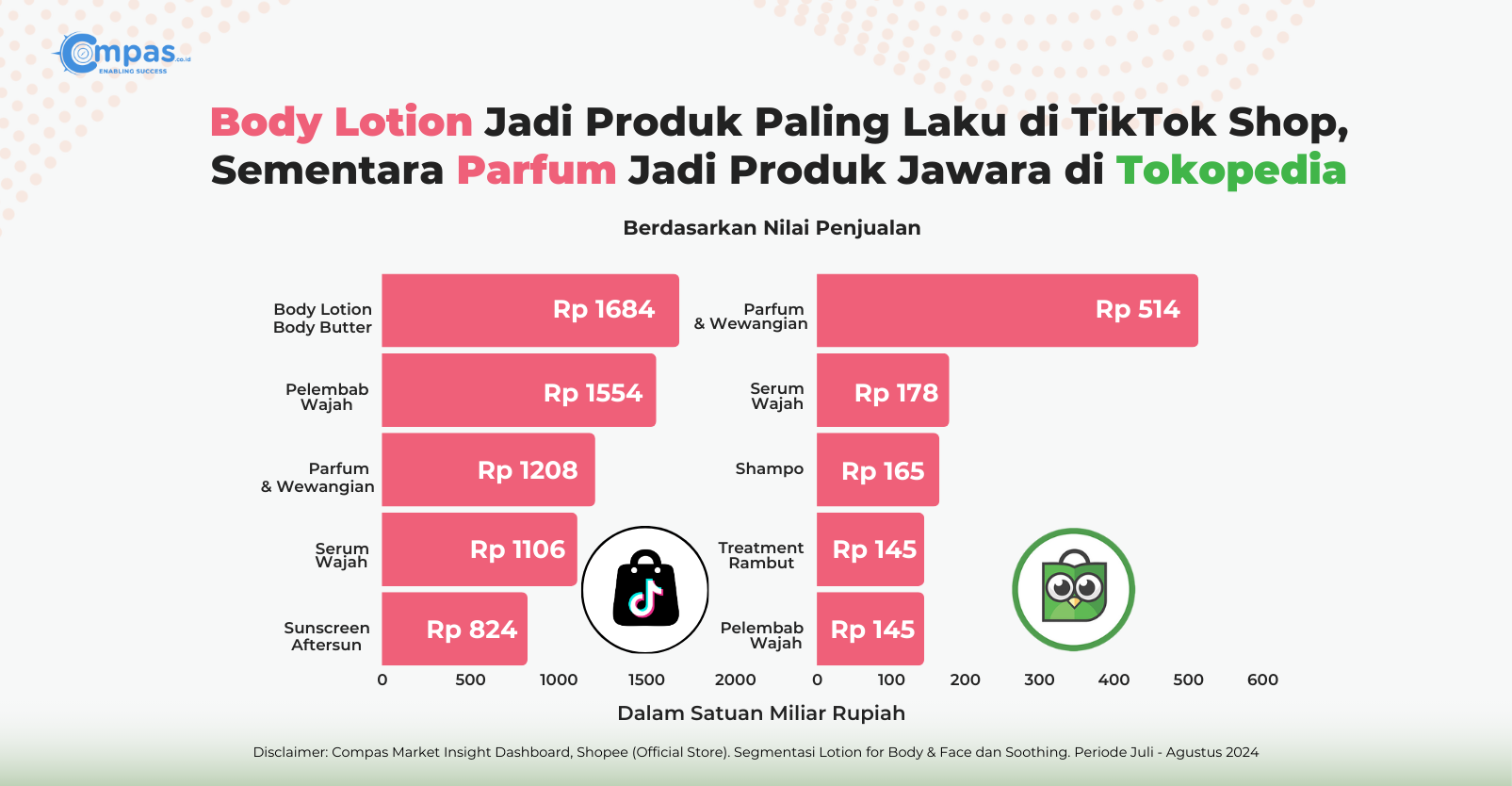 Compas.co.id
ENABLING SUCCESS

Body Lotion Jadi Produk Paling Laku di TikTok Shop, Sementara Parfum Jadi Produk Jawara di Tokopedia

Berdasarkan Nilai Penjualan

Body Lotion Body Butter
Rp 1684
Pelembab Wajah
Rp 1554
Parfum & Wewangian
Rp 1208
Serum Wajah
Rp 1106
Sunscreen Aftersun
Rp 824
0 500 1000 1500 2000

Parfum & Wewangian
Rp 514
Serum Wajah
Rp 178
Shampo
Rp 165
Treatment Rambut
Rp 145
Pelembab Wajah
Rp 145
0 100 200 300 400 500 600

Dalam Satuan Miliar Rupiah

Disclaimer: Compas Market Insight Dashboard, Shopee (Official Store). Segmentasi Lotion for Body & Face dan Soothing. Periode Juli - Agustus 2024